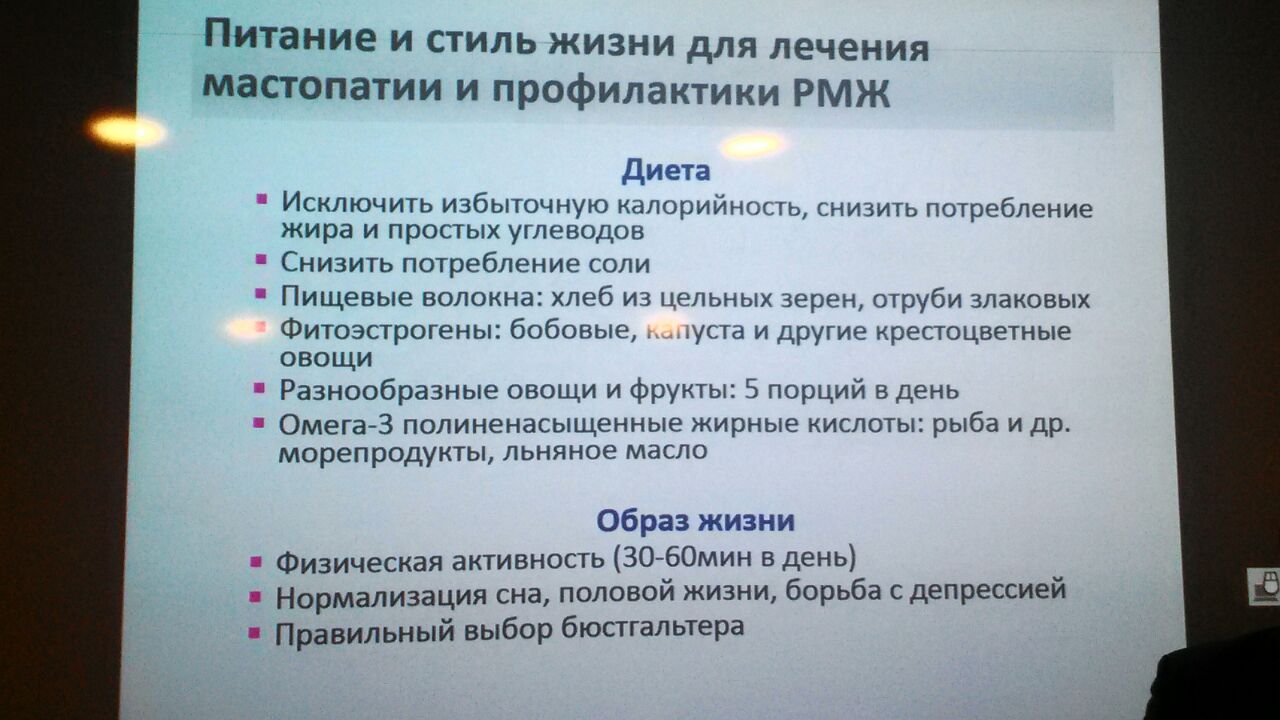 Питание и стиль жизни для лечения мастопатии и профилактики РМЖ

Диета

▪ Исключить избыточную калорийность, снизить потребление жира и простых углеводов
▪ Снизить потребление соли
▪ Пищевые волокна: хлеб из цельных зерен, отруби злаковых
▪ Фитоэстрогены: бобовые, капуста и другие крестоцветные овощи
▪ Разнообразные овощи и фрукты: 5 порций в день
▪ Омега-3 полиненасыщенные жирные кислоты: рыба и др. морепродукты, льняное масло

Образ жизни

▪ Физическая активность (30-60мин в день)
▪ Нормализация сна, половой жизни, борьба с депрессией
▪ Правильный выбор бюстгальтера